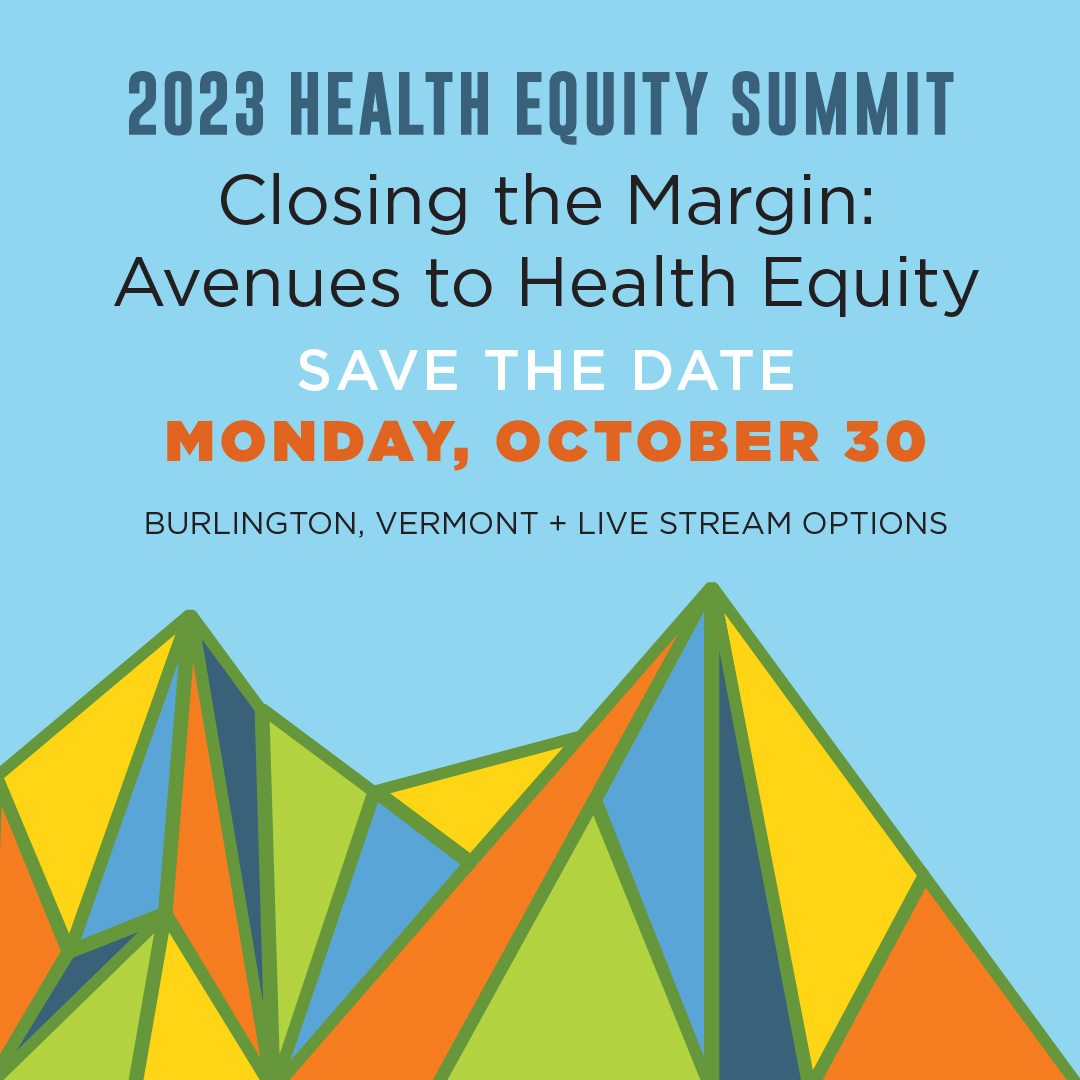 2023 HEALTH EQUITY SUMMIT

Closing the Margin: Avenues to Health Equity

SAVE THE DATE

MONDAY, OCTOBER 30

BURLINGTON, VERMONT + LIVE STREAM OPTIONS